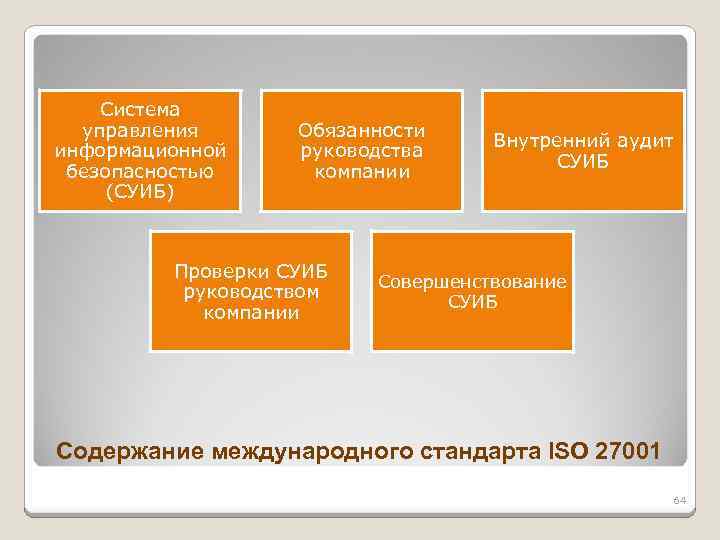 Система управления информационной безопасностью (СУИБ)

Обязанности руководства компании

Внутренний аудит СУИБ

Проверки СУИБ руководством компании

Совершенствование СУИБ

Содержание международного стандарта ISO 27001

64